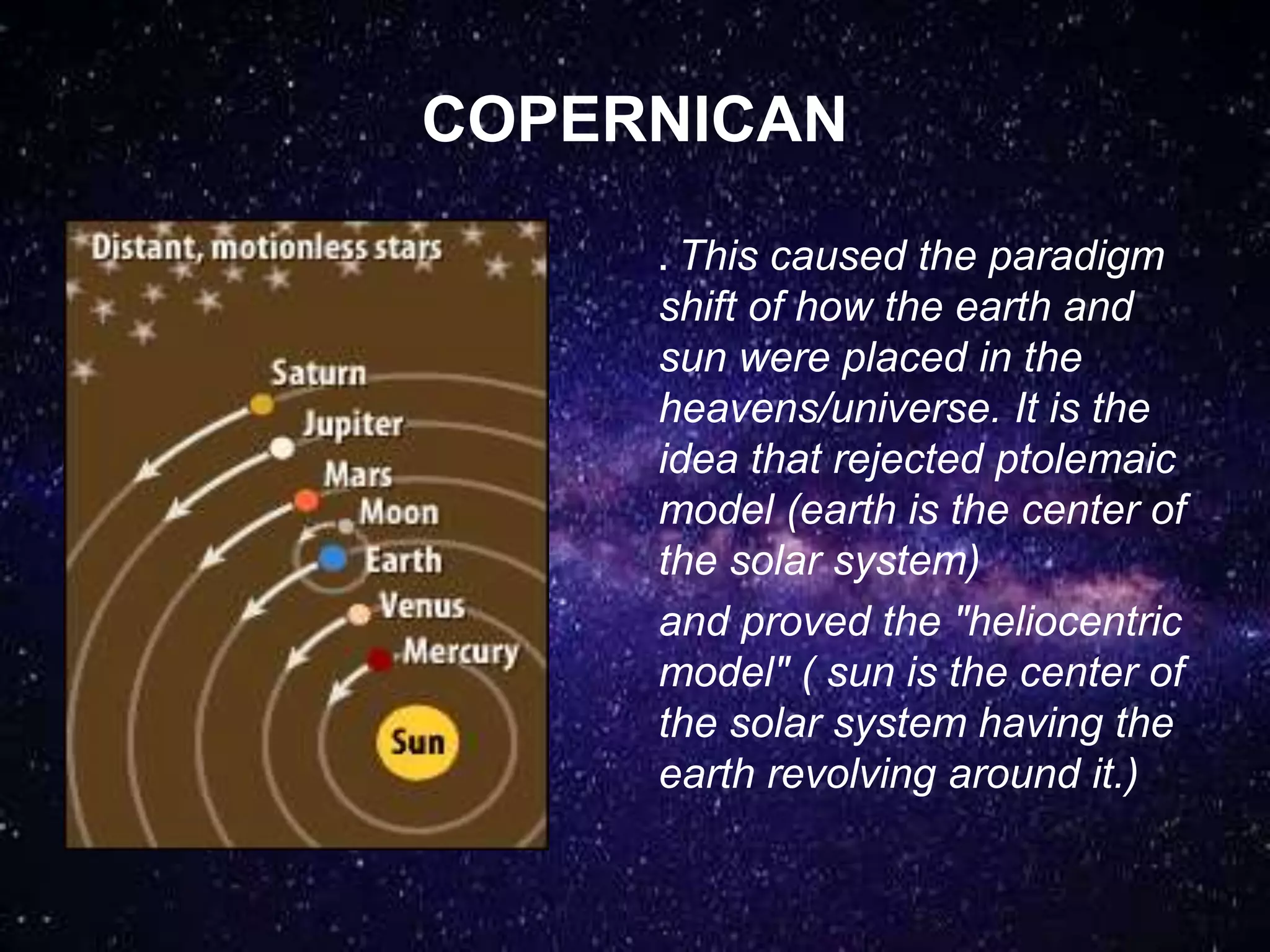 COPERNICAN

Distant, motionless stars

Saturn

Jupiter

Mars

Moon

Earth

Venus

Mercury

Sun

. This caused the paradigm shift of how the earth and sun were placed in the heavens/universe. It is the idea that rejected ptolemaic model (earth is the center of the solar system)

and proved the "heliocentric model" ( sun is the center of the solar system having the earth revolving around it.)